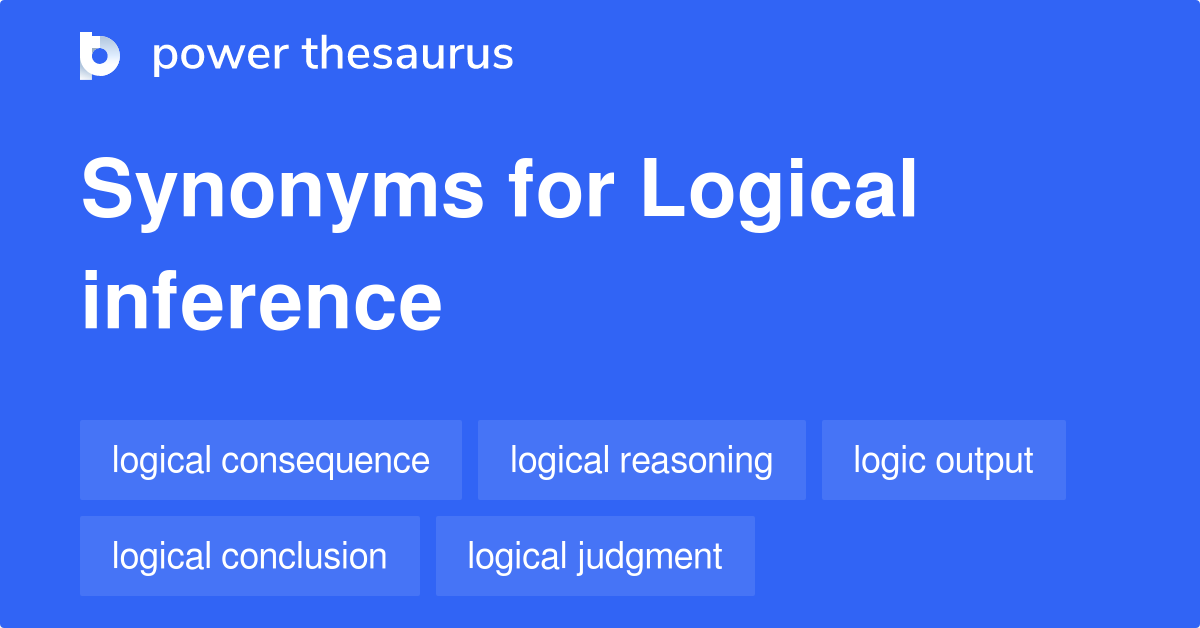 power thesaurus

Synonyms for Logical inference

logical consequence
logical reasoning
logic output
logical conclusion
logical judgment